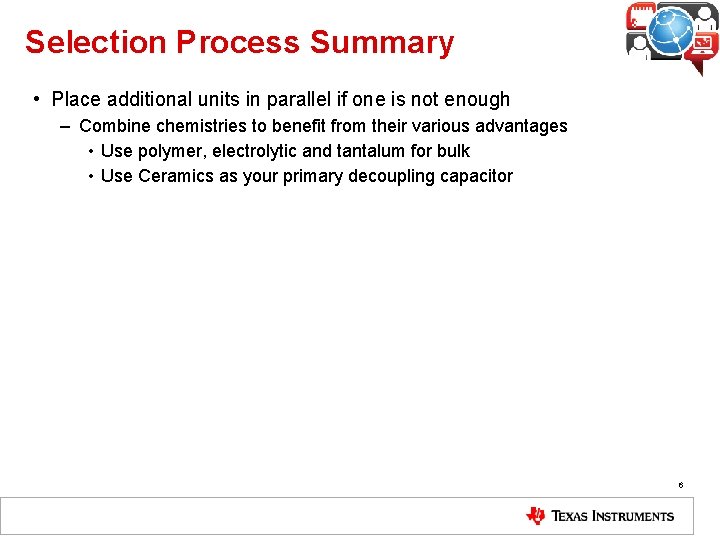 Selection Process Summary

• Place additional units in parallel if one is not enough
– Combine chemistries to benefit from their various advantages
• Use polymer, electrolytic and tantalum for bulk
• Use Ceramics as your primary decoupling capacitor

6

TEXAS INSTRUMENTS